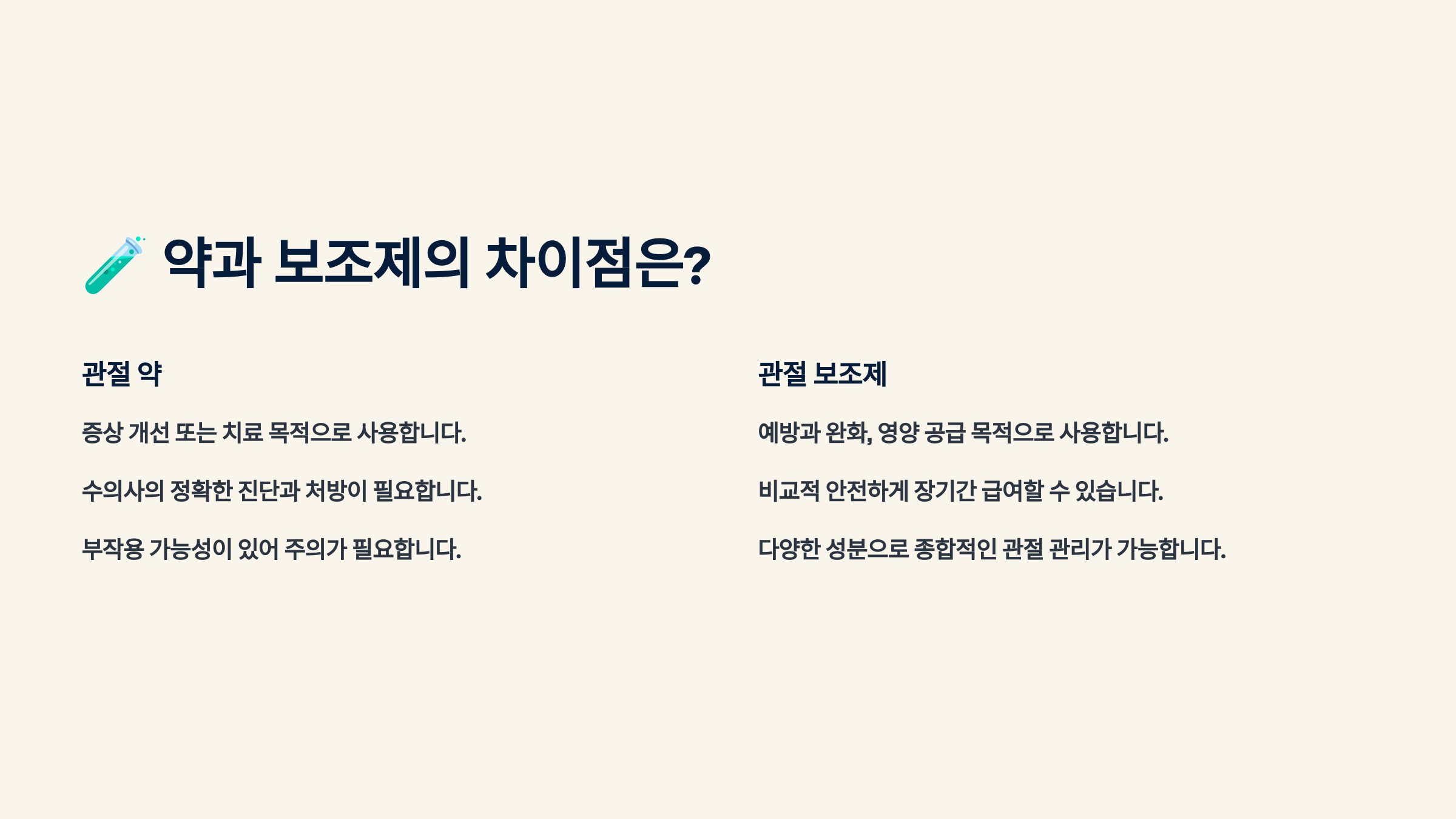 🧪 약과 보조제의 차이점은?

관절 약

증상 개선 또는 치료 목적으로 사용합니다.

수의사의 정확한 진단과 처방이 필요합니다.

부작용 가능성이 있어 주의가 필요합니다.

관절 보조제

예방과 완화, 영양 공급 목적으로 사용합니다.

비교적 안전하게 장기간 급여할 수 있습니다.

다양한 성분으로 종합적인 관절 관리가 가능합니다.